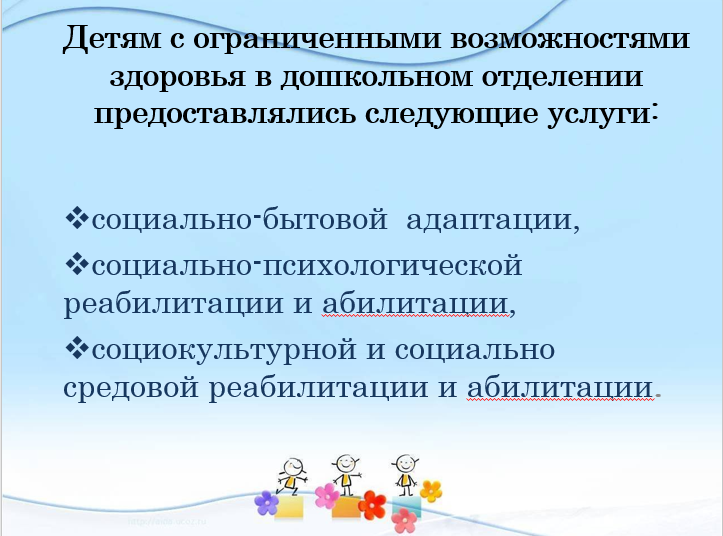 Детям с ограниченными возможностями здоровья в дошкольном отделении предоставлялись следующие услуги:

❖социально-бытовой адаптации,

❖социально-психологической реабилитации и абилитации,

❖социокультурной и социально средовой реабилитации и абилитации.

http://aida.ucoz.ru